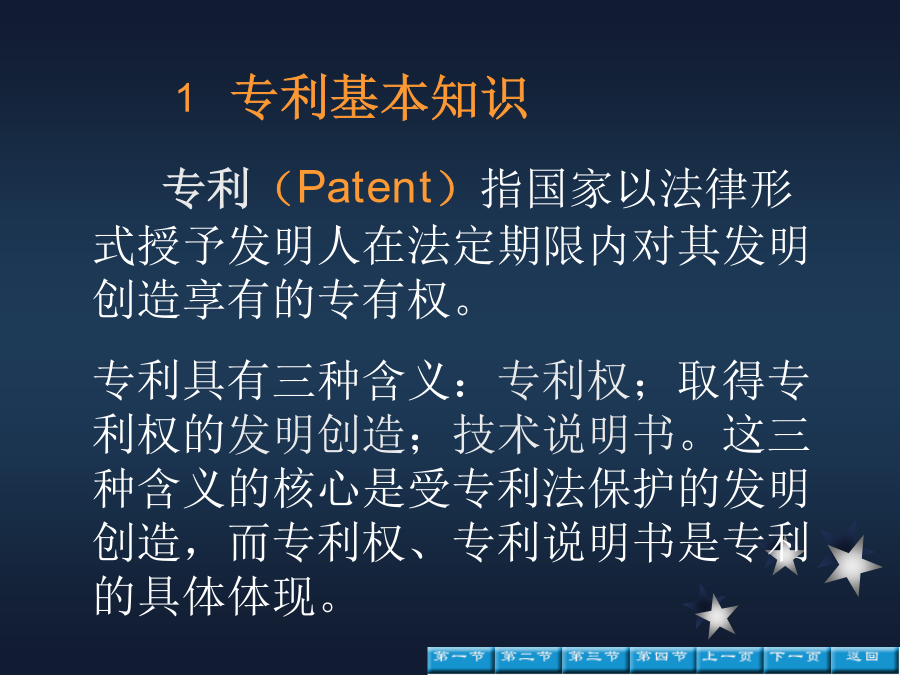 1 专利基本知识

专利（Patent）指国家以法律形式授予发明人在法定期限内对其发明创造享有的专有权。

专利具有三种含义：专利权；取得专利权的发明创造；技术说明书。这三种含义的核心是受专利法保护的发明创造，而专利权、专利说明书是专利的具体体现。

第一节 第二节 第三节 第四节 上一页 下一页 返回